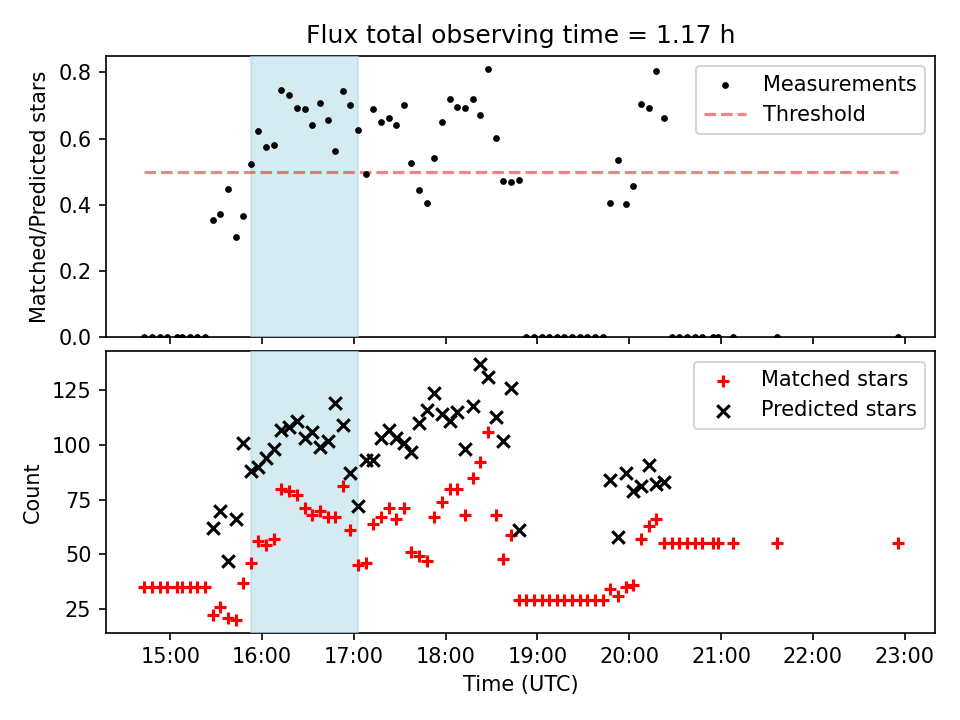 Flux total observing time = 1.17 h

Matched/Predicted stars

0.8
0.6
0.4
0.2
0.0

Measurements
Threshold

Count

125
100
75
50
25

Matched stars
Predicted stars

15:00
16:00
17:00
18:00
19:00
20:00
21:00
22:00
23:00

Time (UTC)